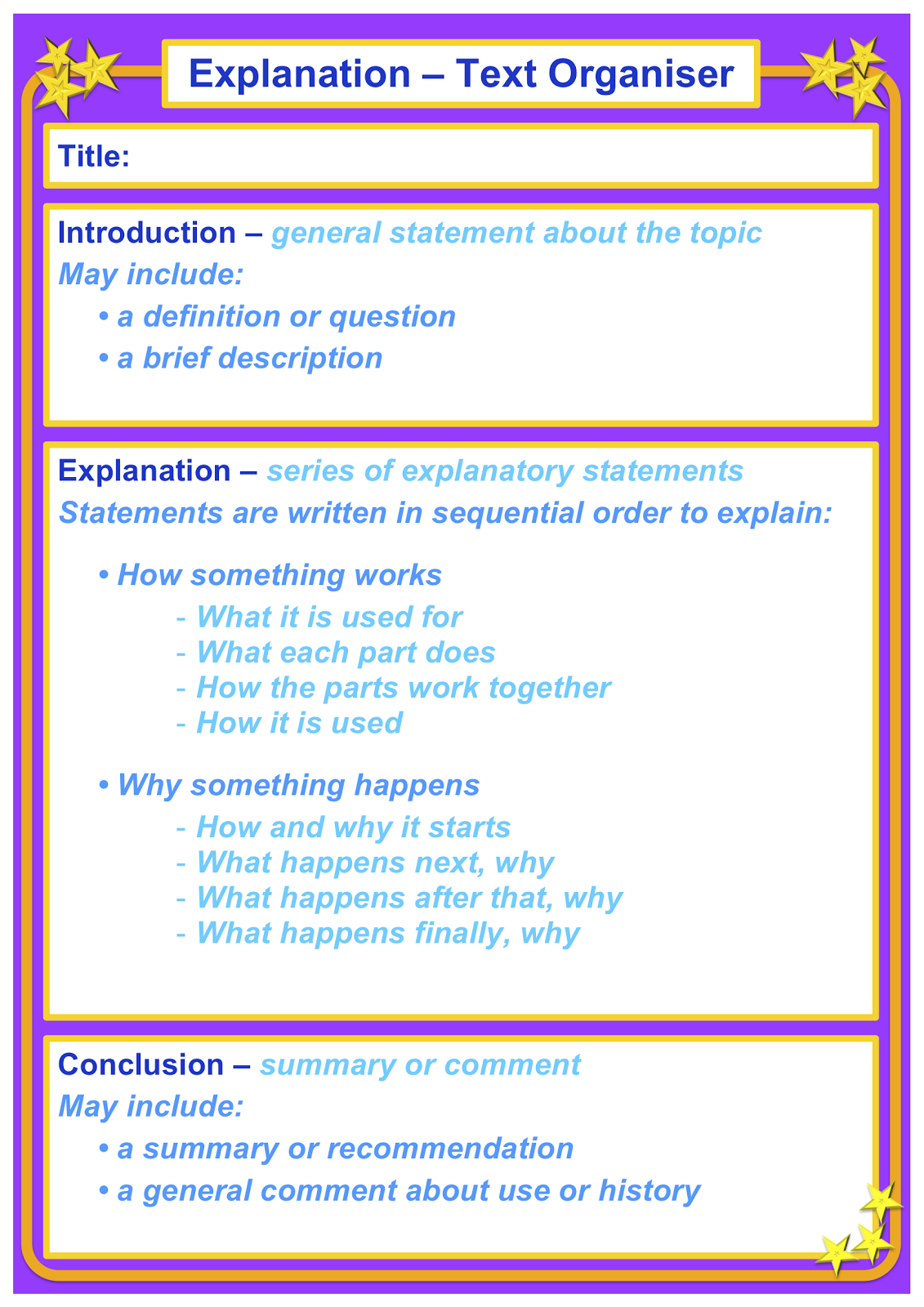 Explanation – Text Organiser

Title:

Introduction – general statement about the topic
May include:
• a definition or question
• a brief description

Explanation – series of explanatory statements
Statements are written in sequential order to explain:

• How something works
- What it is used for
- What each part does
- How the parts work together
- How it is used

• Why something happens
- How and why it starts
- What happens next, why
- What happens after that, why
- What happens finally, why

Conclusion – summary or comment
May include:
• a summary or recommendation
• a general comment about use or history